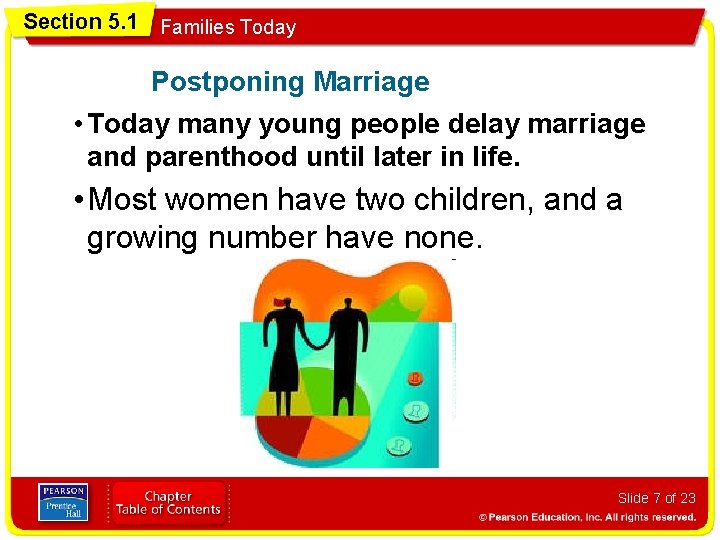 Section 5.1 Families Today

Postponing Marriage

• Today many young people delay marriage and parenthood until later in life.

• Most women have two children, and a growing number have none.

PEARSON Prentice Hall

Chapter Table of Contents

Slide 7 of 23

© Pearson Education, Inc. All rights reserved.